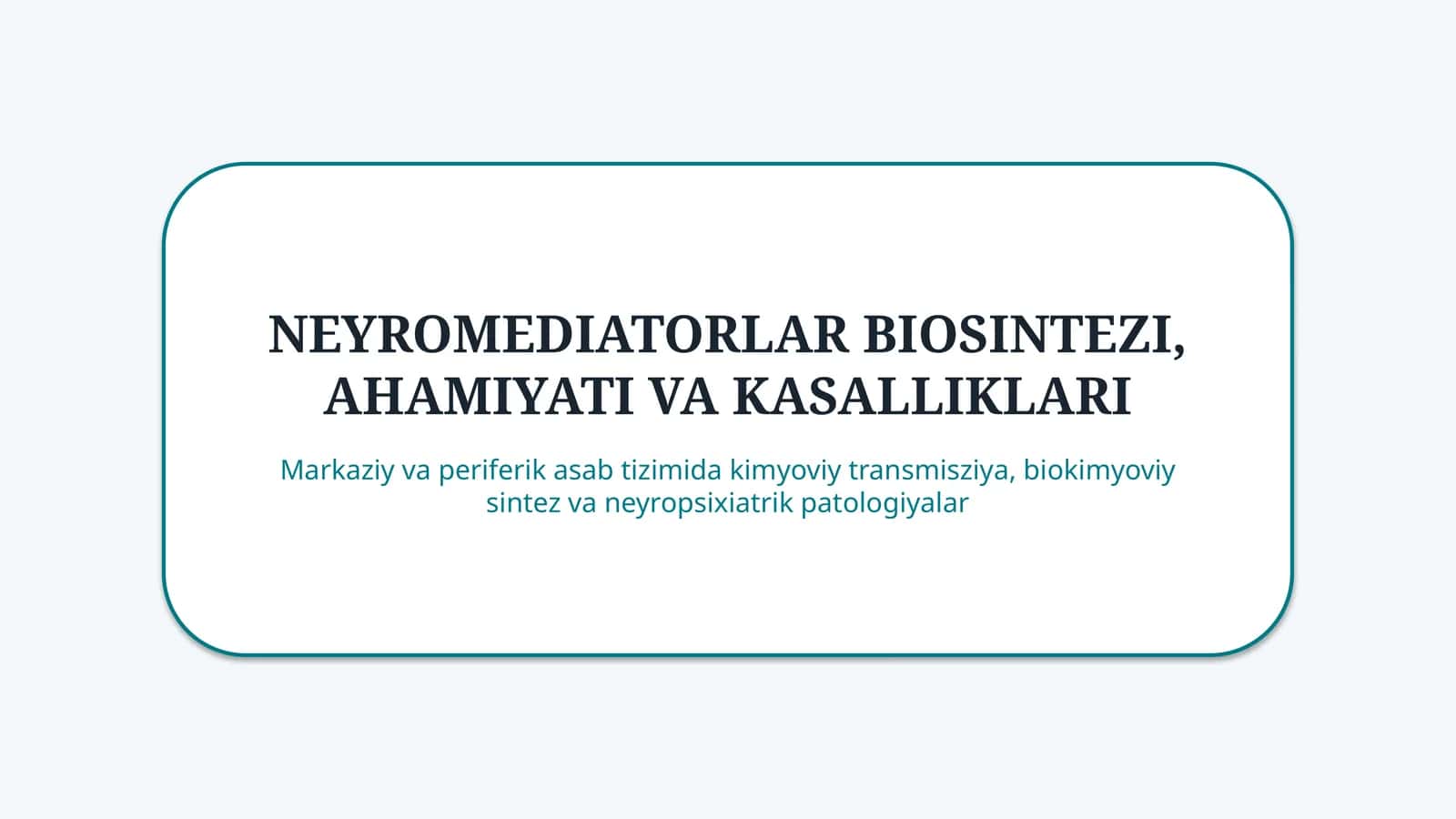 NEYROMEDIATORLAR BIOSINTEZI, AHAMIYATI VA KASALLIKLARI

Markaziy va periferik asab tizimida kimyoviy transmisziya, biokimyoviy sintez va neyropsixiatrik patologiyalar